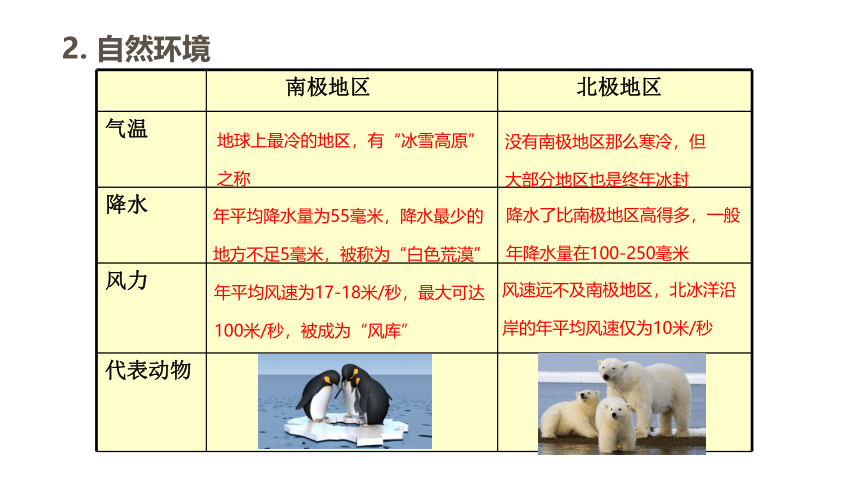 2. 自然环境

|  | 南极地区 | 北极地区 |
|---|---|---|
| 气温 | 地球上最冷的地区，有“冰雪高原”之称 | 没有南极地区那么寒冷，但大部分地区也是终年冰封 |
| 降水 | 年平均降水量为55毫米，降水最少的地方不足5毫米，被称为“白色荒漠” | 降水了比南极地区高得多，一般年降水量在100-250毫米 |
| 风力 | 年平均风速为17-18米/秒，最大可达100米/秒，被成为“风库” | 风速远不及南极地区，北冰洋沿岸的年平均风速仅为10米/秒 |
| 代表动物 |  |  |